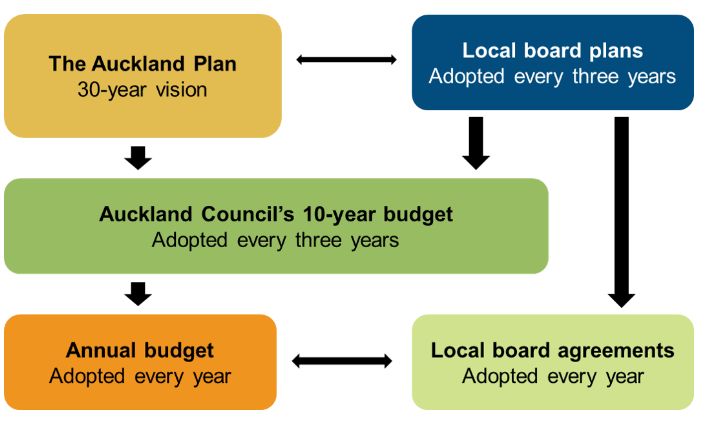 The Auckland Plan
30-year vision

Local board plans
Adopted every three years

Auckland Council's 10-year budget
Adopted every three years

Annual budget
Adopted every year

Local board agreements
Adopted every year